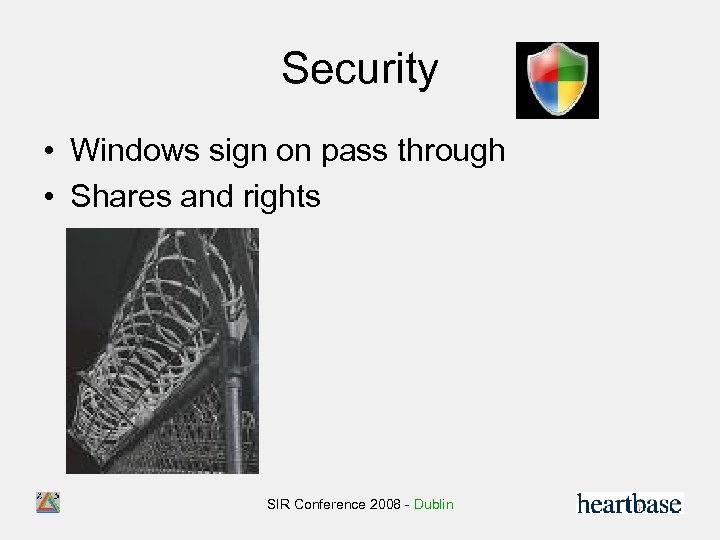 Security

• Windows sign on pass through
• Shares and rights

SIR Conference 2008 - Dublin

heartbase